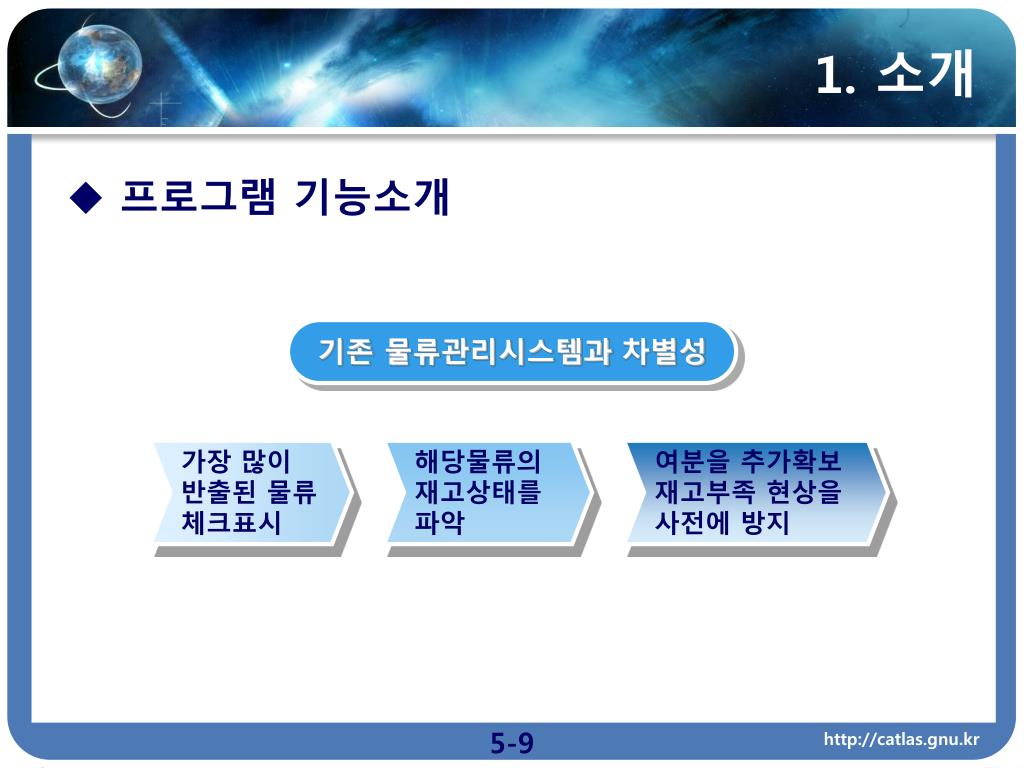 1. 소개

◆ 프로그램 기능소개

기존 물류관리시스템과 차별성

가장 많이 반출된 물류 체크표시

해당물류의 재고상태를 파악

여분을 추가확보 재고부족 현상을 사전에 방지

5-9

http://catlas.gnu.kr